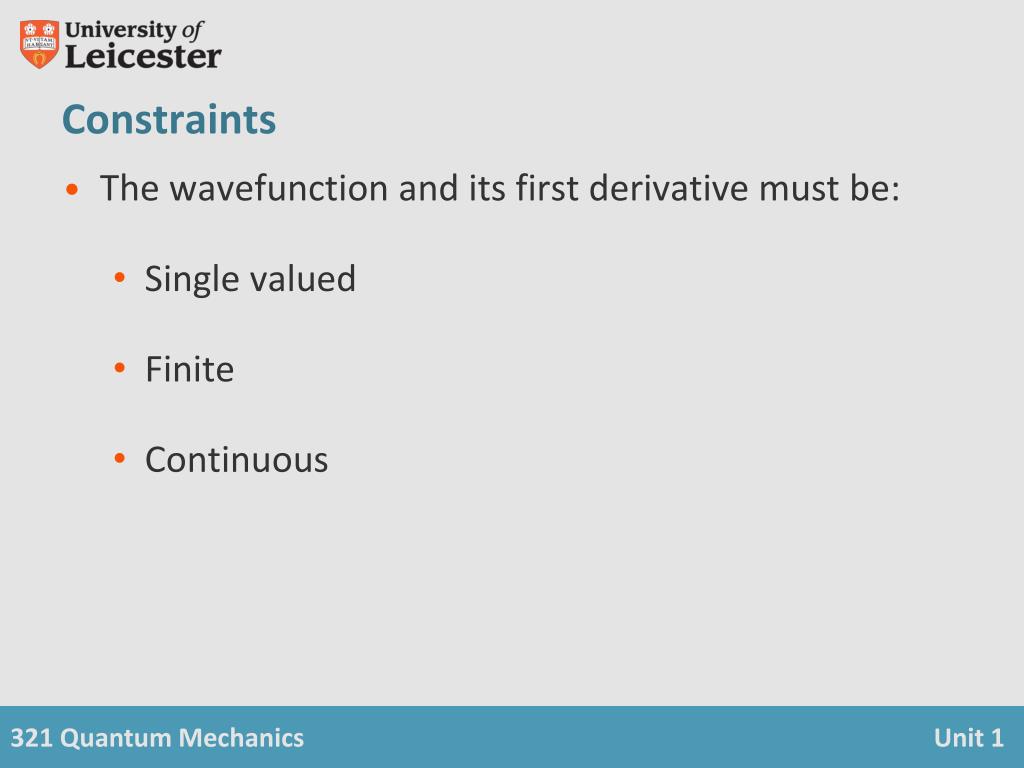 University of Leicester

Constraints

• The wavefunction and its first derivative must be:

• Single valued

• Finite

• Continuous

321 Quantum Mechanics

Unit 1